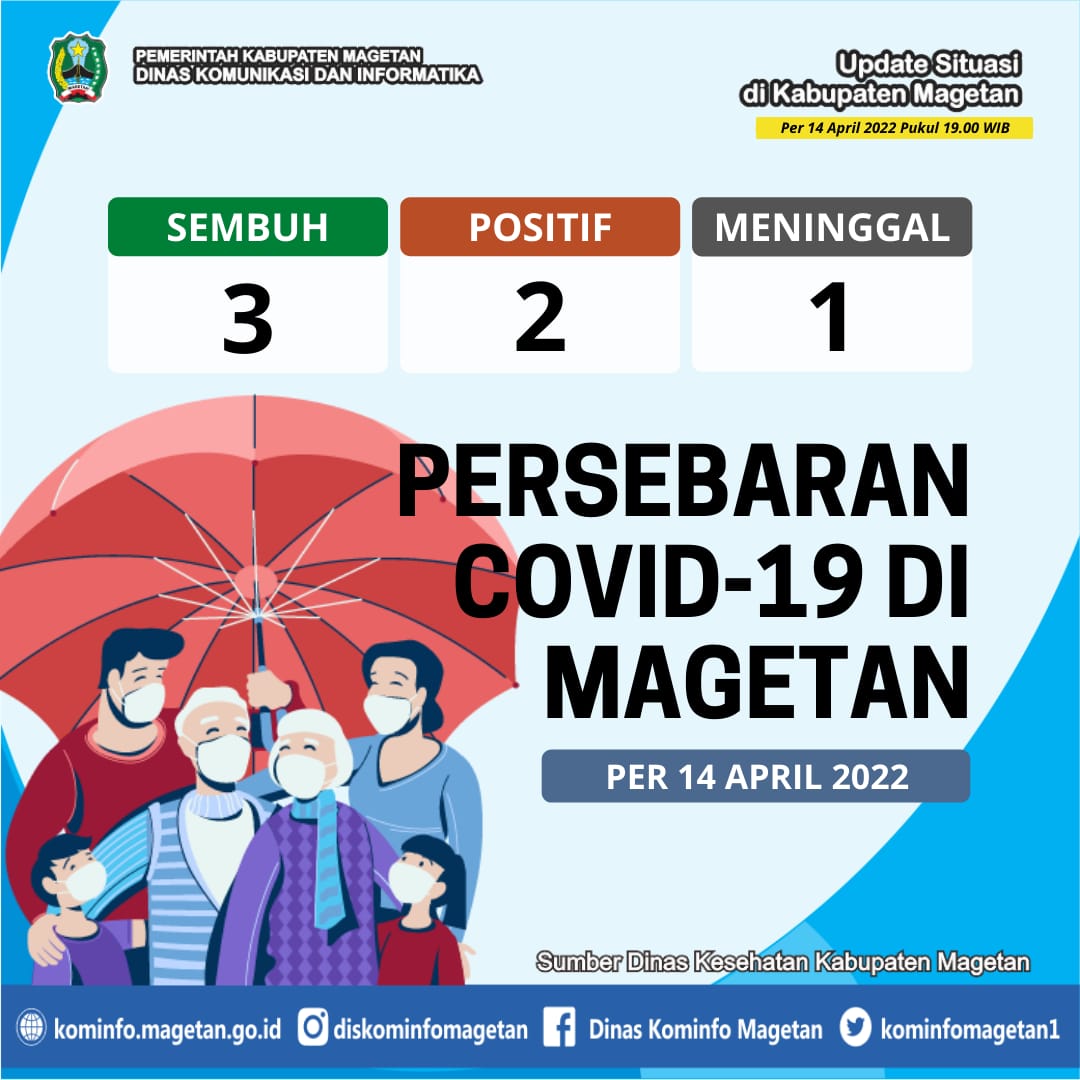 PEMERINTAH KABUPATEN MAGETAN
DINAS KOMUNIKASI DAN INFORMATIKA

Update Situasi
di Kabupaten Magetan
Per 14 April 2022 Pukul 19.00 WIB

SEMBUH
3

POSITIF
2

MENINGGAL
1

PERSEBARAN COVID-19 DI MAGETAN

PER 14 APRIL 2022

Sumber Dinas Kesehatan Kabupaten Magetan

kominfo.magetan.go.id diskominfomagetan Dinas Kominfo Magetan kominfomagetan1